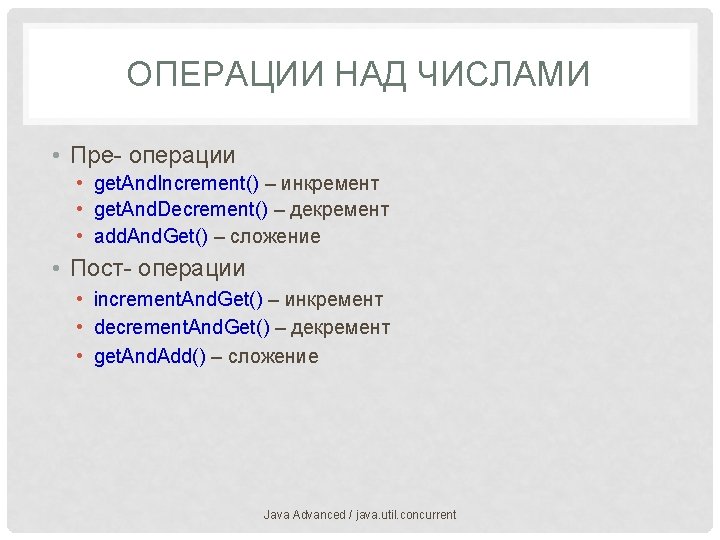 ОПЕРАЦИИ НАД ЧИСЛАМИ

• Пре- операции
  • getAndIncrement() – инкремент
  • getAndDecrement() – декремент
  • addAndGet() – сложение
• Пост- операции
  • incrementAndGet() – инкремент
  • decrementAndGet() – декремент
  • getAndAdd() – сложение

Java Advanced / java.util.concurrent